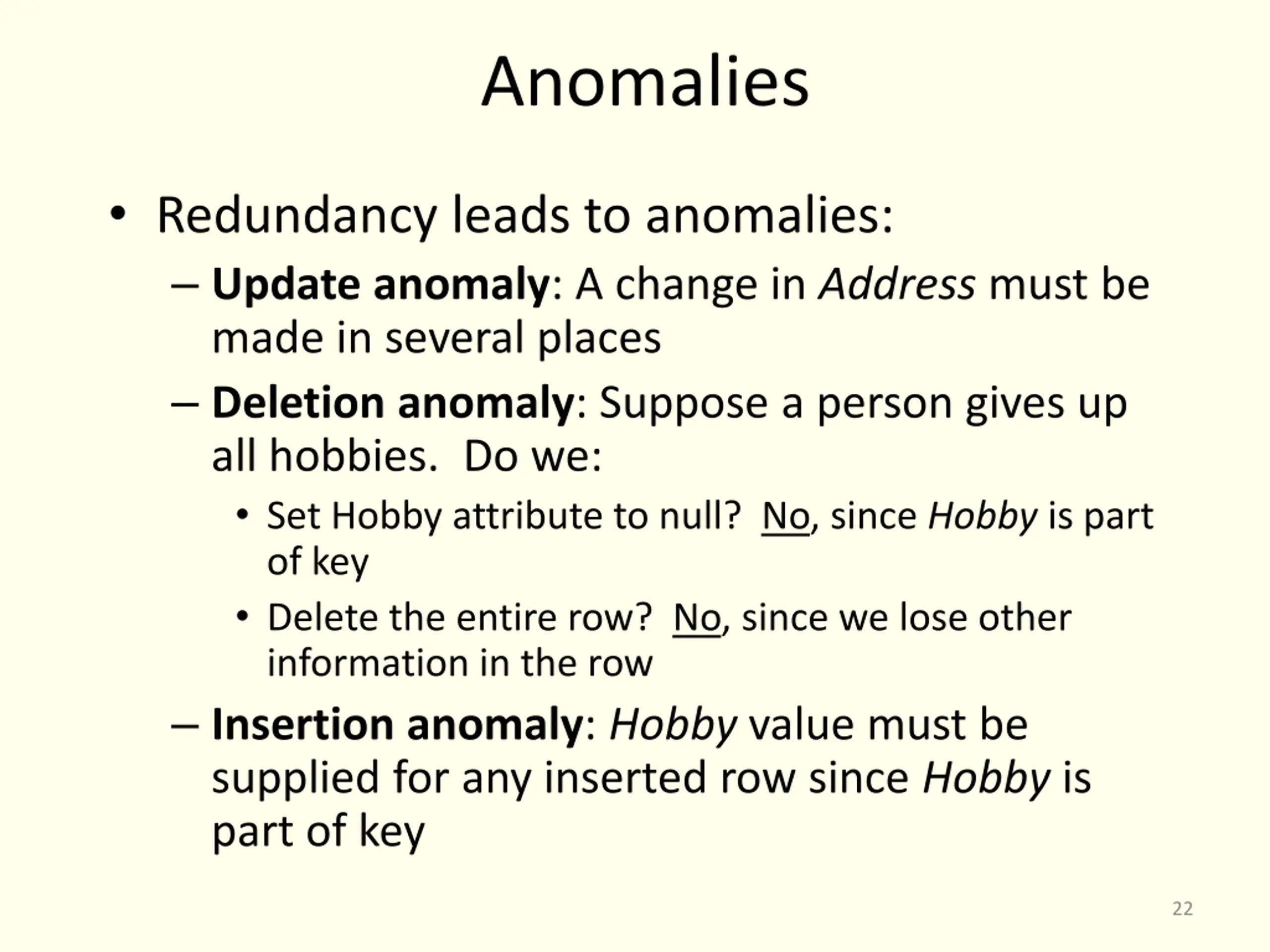 Anomalies

• Redundancy leads to anomalies:

– Update anomaly: A change in Address must be made in several places

– Deletion anomaly: Suppose a person gives up all hobbies. Do we:

• Set Hobby attribute to null? No, since Hobby is part of key

• Delete the entire row? No, since we lose other information in the row

– Insertion anomaly: Hobby value must be supplied for any inserted row since Hobby is part of key

22